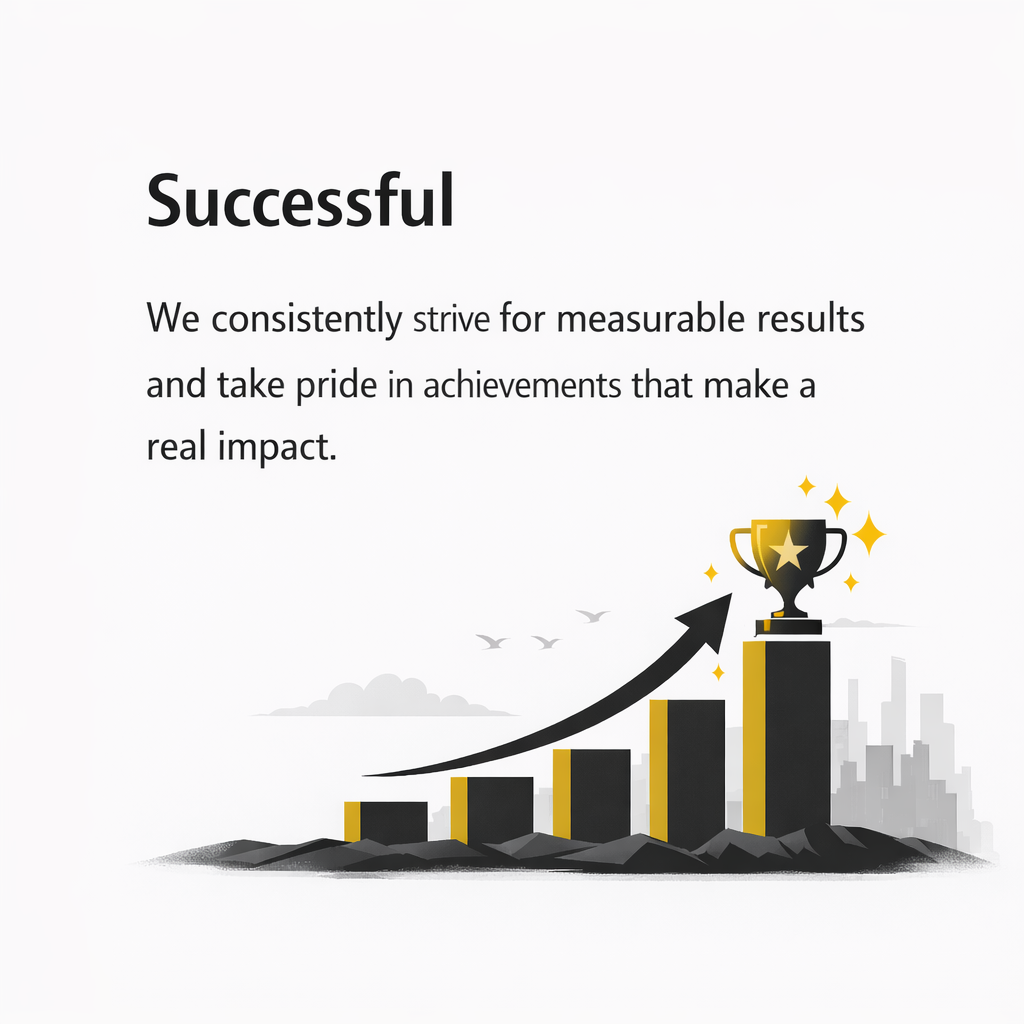 Successful

We consistently strive for measurable results and take pride in achievements that make a real impact.